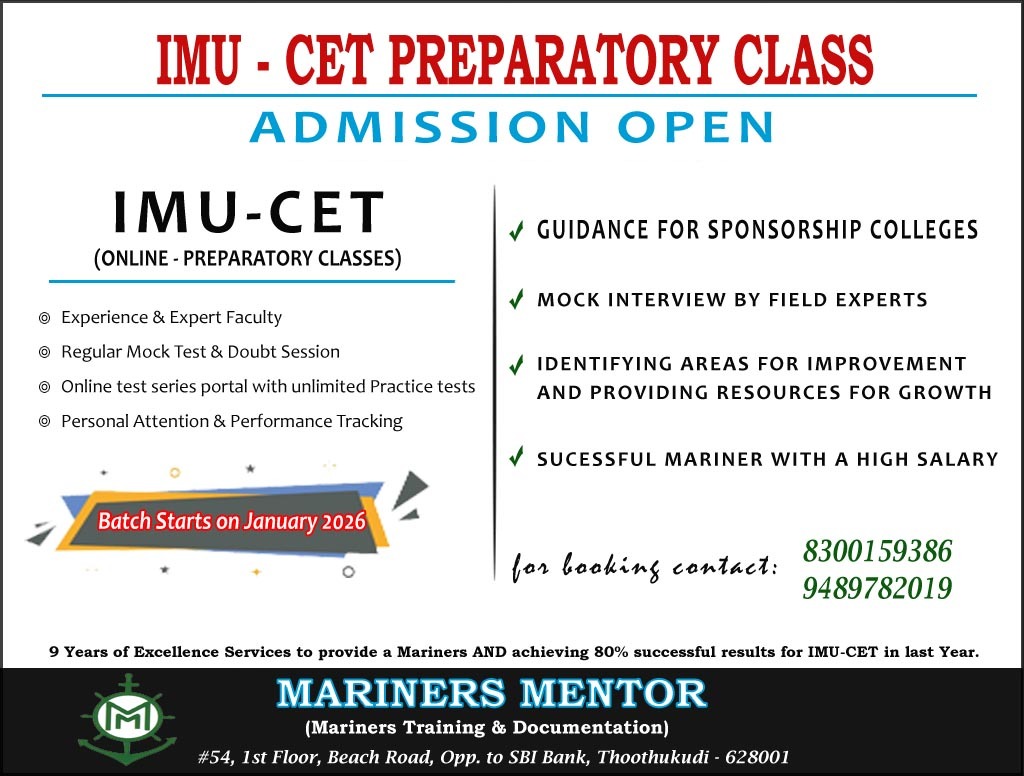 IMU - CET PREPARATORY CLASS

ADMISSION OPEN

IMU-CET
(ONLINE - PREPARATORY CLASSES)

◎ Experience & Expert Faculty
◎ Regular Mock Test & Doubt Session
◎ Online test series portal with unlimited Practice tests
◎ Personal Attention & Performance Tracking

Batch Starts on January 2026

✓ GUIDANCE FOR SPONSORSHIP COLLEGES

✓ MOCK INTERVIEW BY FIELD EXPERTS

✓ IDENTIFYING AREAS FOR IMPROVEMENT AND PROVIDING RESOURCES FOR GROWTH

✓ SUCESSFUL MARINER WITH A HIGH SALARY

for booking contact: 8300159386
9489782019

9 Years of Excellence Services to provide a Mariners AND achieving 80% successful results for IMU-CET in last Year.

M

MARINERS MENTOR
(Mariners Training & Documentation)
#54, 1st Floor, Beach Road, Opp. to SBI Bank, Thoothukudi - 628001